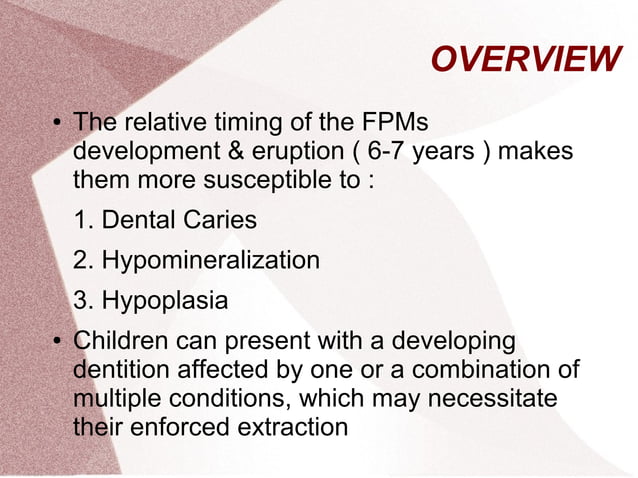 OVERVIEW

• The relative timing of the FPMs development & eruption ( 6-7 years ) makes them more susceptible to :

1. Dental Caries

2. Hypomineralization

3. Hypoplasia

• Children can present with a developing dentition affected by one or a combination of multiple conditions, which may necessitate their enforced extraction